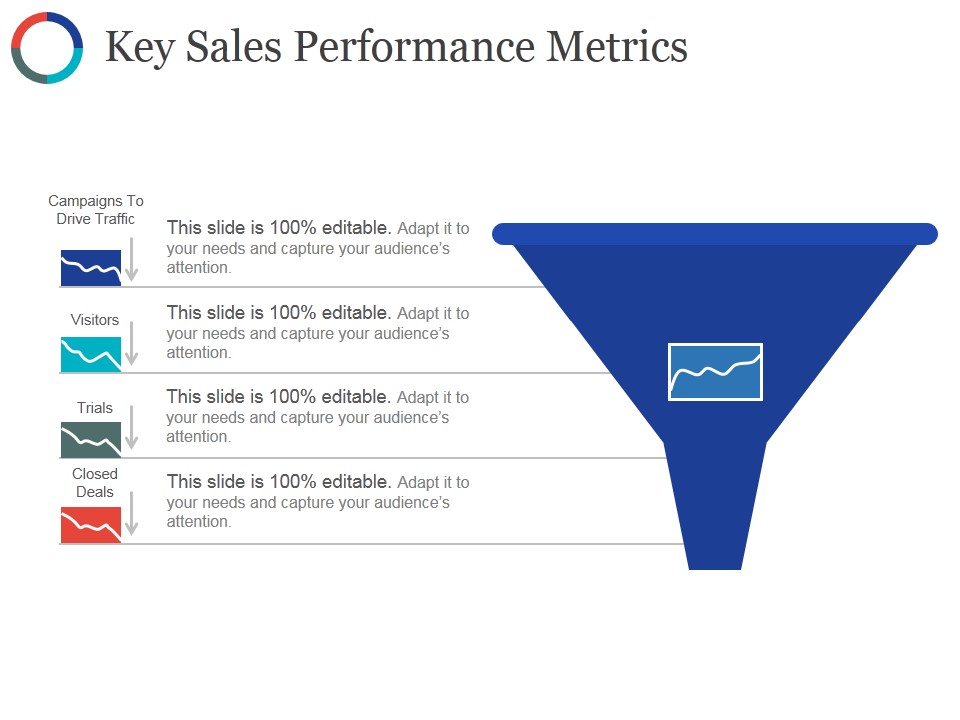 Key Sales Performance Metrics

Campaigns To Drive Traffic

This slide is 100% editable. Adapt it to your needs and capture your audience's attention.

Visitors

This slide is 100% editable. Adapt it to your needs and capture your audience's attention.

Trials

This slide is 100% editable. Adapt it to your needs and capture your audience's attention.

Closed Deals

This slide is 100% editable. Adapt it to your needs and capture your audience's attention.